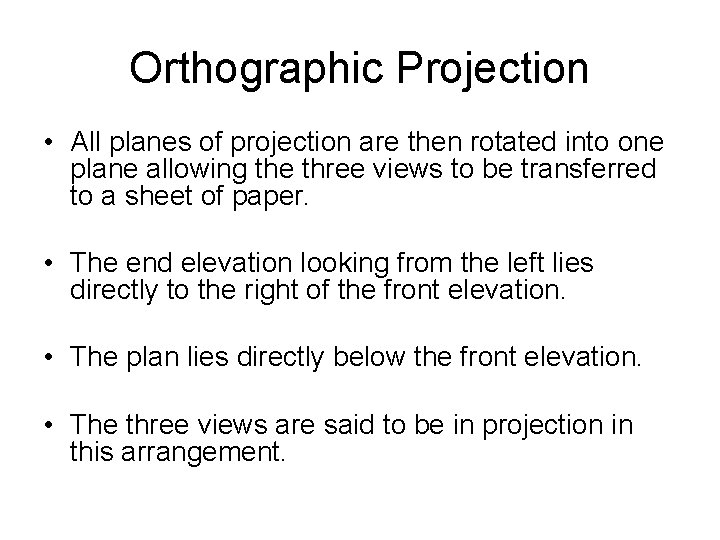 Orthographic Projection

• All planes of projection are then rotated into one plane allowing the three views to be transferred to a sheet of paper.

• The end elevation looking from the left lies directly to the right of the front elevation.

• The plan lies directly below the front elevation.

• The three views are said to be in projection in this arrangement.